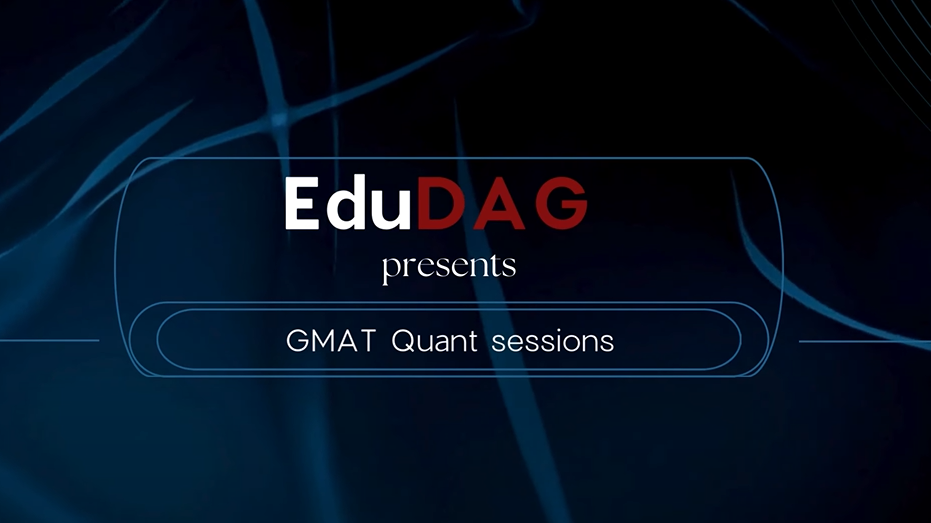 EduDAG
presents

GMAT Quant sessions